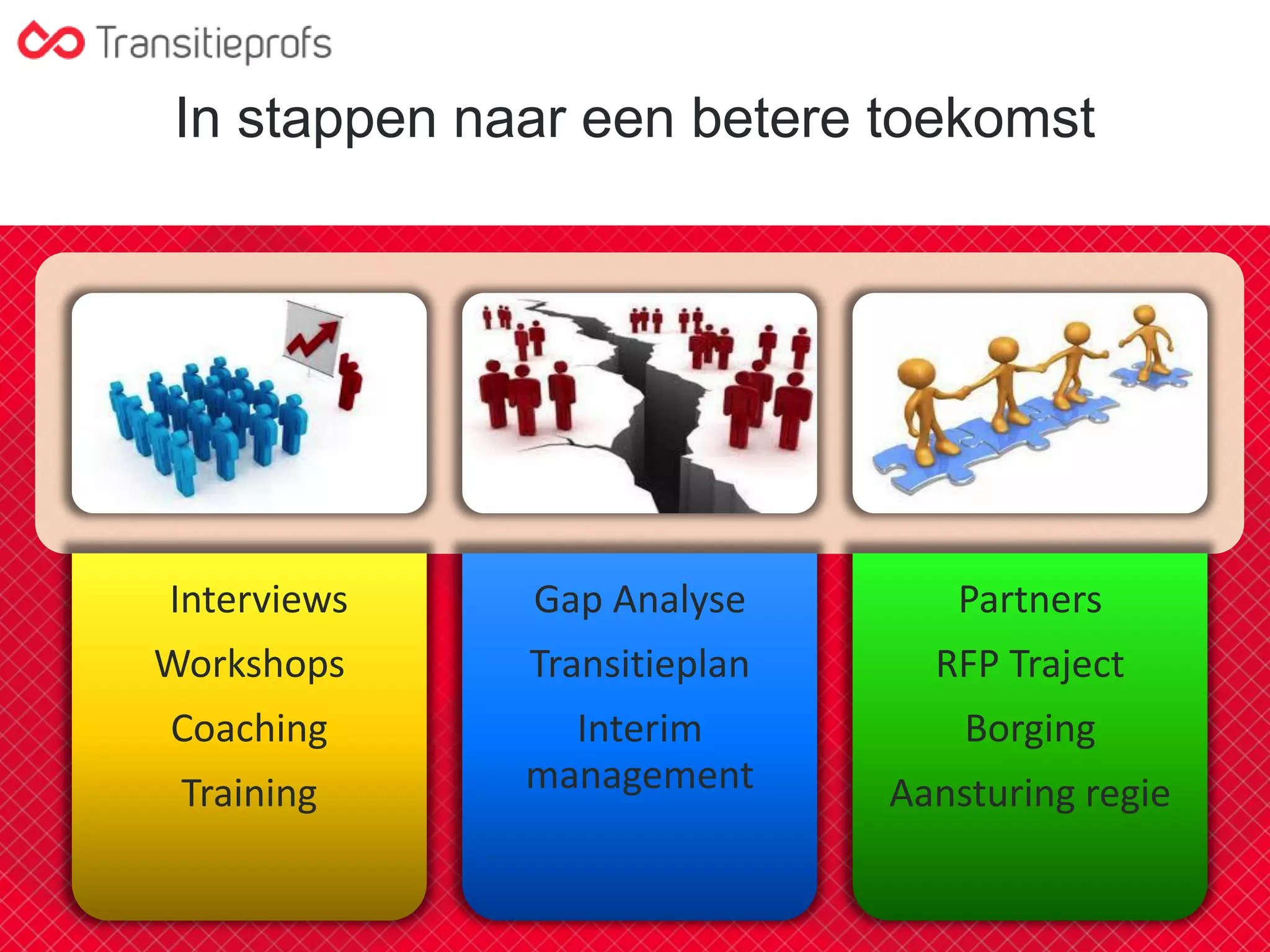 Transitieprofs

In stappen naar een betere toekomst

Interviews

Workshops

Coaching

Training

Gap Analyse

Transitieplan

Interim management

Partners

RFP Traject

Borging

Aansturing regie